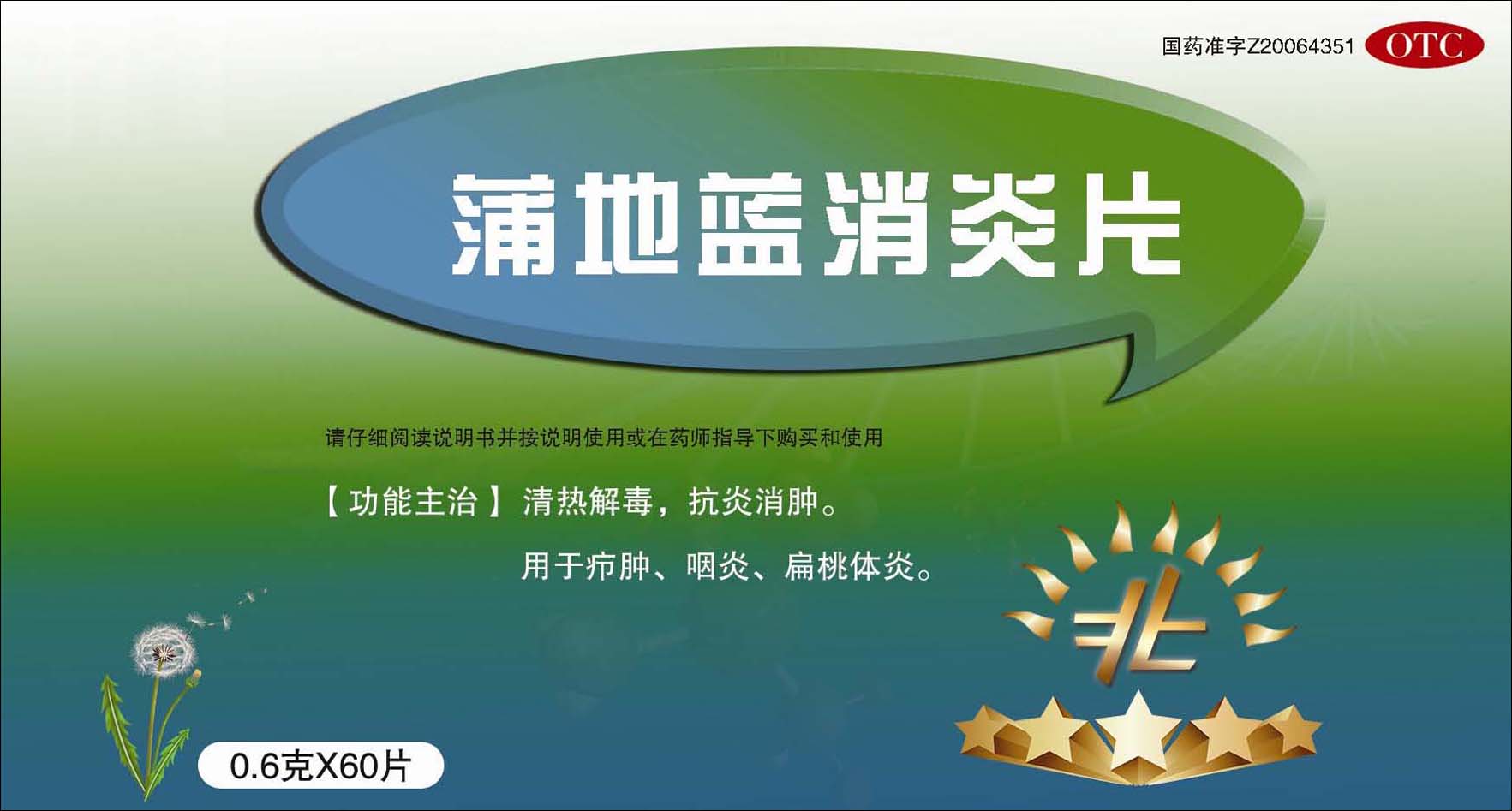 国药准字Z20064351 OTC

蒲地蓝消炎片

请仔细阅读说明书并按说明使用或在药师指导下购买和使用

【功能主治】清热解毒，抗炎消肿。

用于疖肿、咽炎、扁桃体炎。

北

0.6克X60片